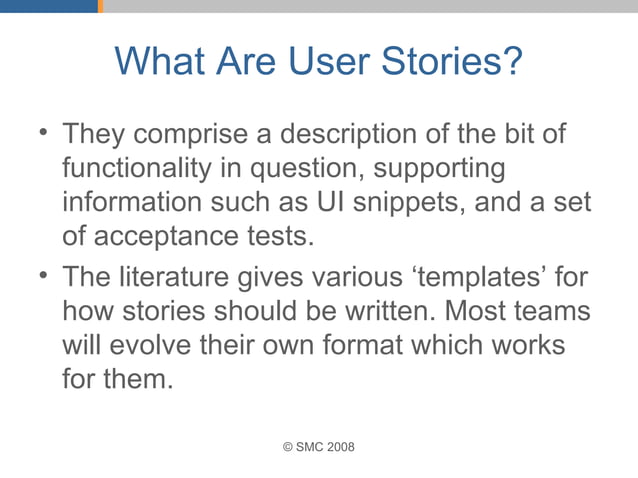 What Are User Stories?

• They comprise a description of the bit of functionality in question, supporting information such as UI snippets, and a set of acceptance tests.

• The literature gives various ‘templates’ for how stories should be written. Most teams will evolve their own format which works for them.

© SMC 2008